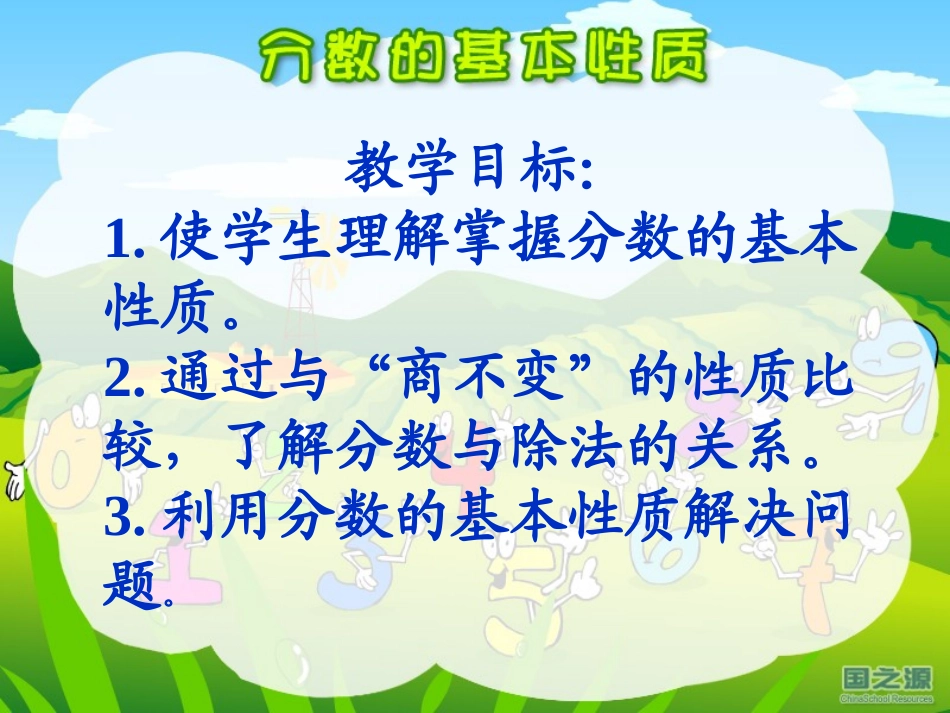 分数的基本性质

教学目标:

1. 使学生理解掌握分数的基本性质。

2. 通过与“商不变”的性质比较，了解分数与除法的关系。

3. 利用分数的基本性质解决问题。

国之源
ChinaSchool Resources